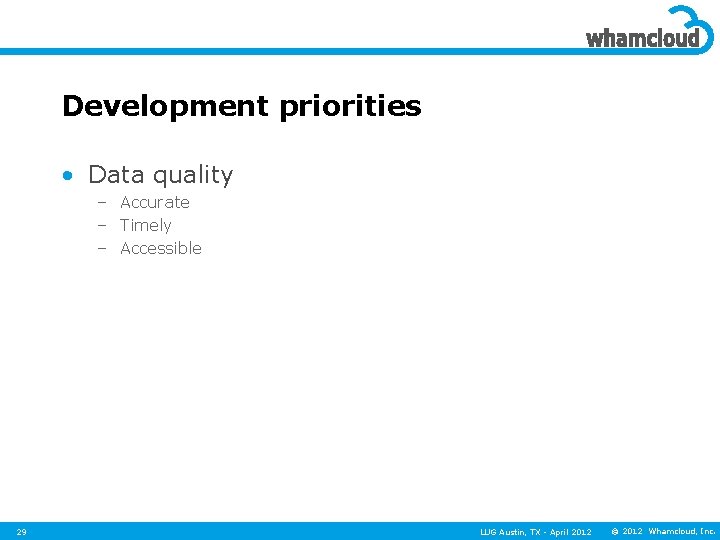 whamcloud

Development priorities

• Data quality
– Accurate
– Timely
– Accessible

29

LUG Austin, TX - April 2012

© 2012 Whamcloud, Inc.